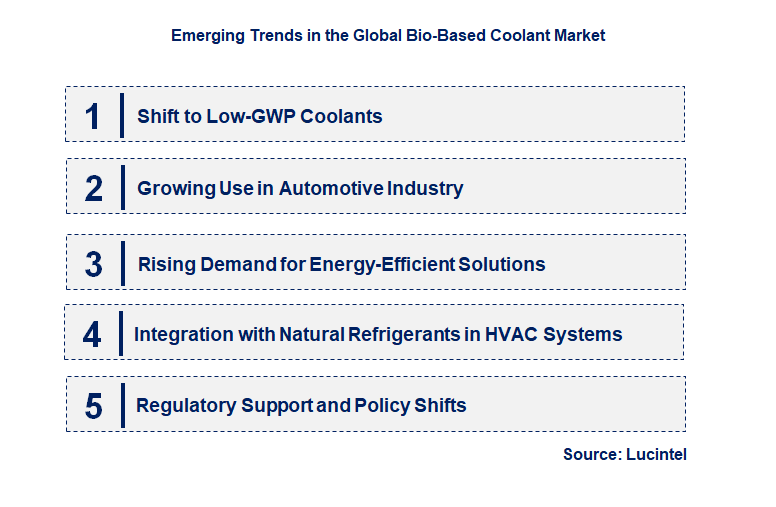 Emerging Trends in the Global Bio-Based Coolant Market

1 Shift to Low-GWP Coolants

2 Growing Use in Automotive Industry

3 Rising Demand for Energy-Efficient Solutions

4 Integration with Natural Refrigerants in HVAC Systems

5 Regulatory Support and Policy Shifts

Source: Lucintel